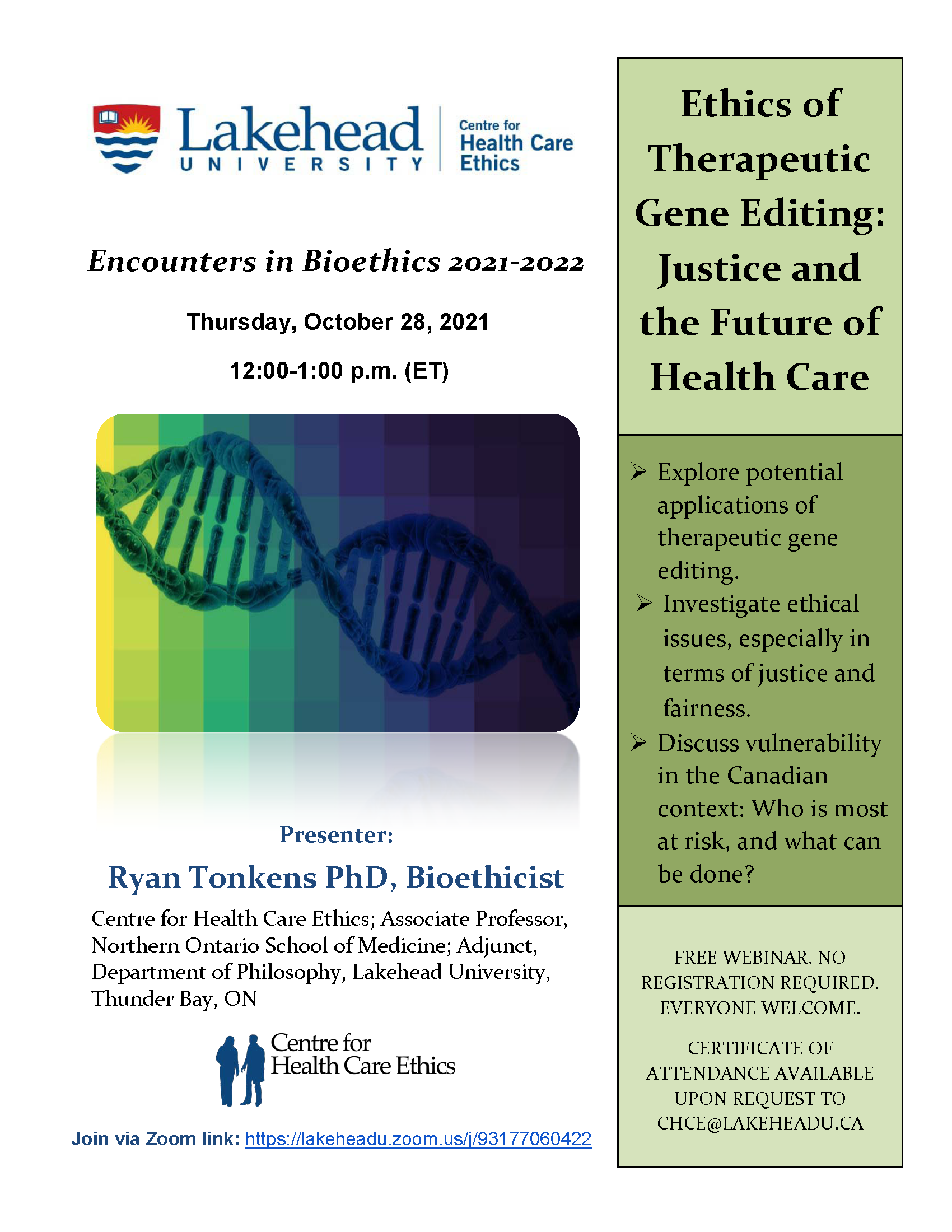 Lakehead UNIVERSITY

Centre for Health Care Ethics

Encounters in Bioethics 2021-2022

Thursday, October 28, 2021

12:00-1:00 p.m. (ET)

Presenter:

Ryan Tonkens PhD, Bioethicist

Centre for Health Care Ethics; Associate Professor, Northern Ontario School of Medicine; Adjunct, Department of Philosophy, Lakehead University, Thunder Bay, ON

Centre for Health Care Ethics

Join via Zoom link: https://lakeheadu.zoom.us/j/93177060422

Ethics of Therapeutic Gene Editing: Justice and the Future of Health Care

➢ Explore potential applications of therapeutic gene editing.

➢ Investigate ethical issues, especially in terms of justice and fairness.

➢ Discuss vulnerability in the Canadian context: Who is most at risk, and what can be done?

FREE WEBINAR. NO REGISTRATION REQUIRED. EVERYONE WELCOME.

CERTIFICATE OF ATTENDANCE AVAILABLE UPON REQUEST TO CHCE@LAKEHEADU.CA